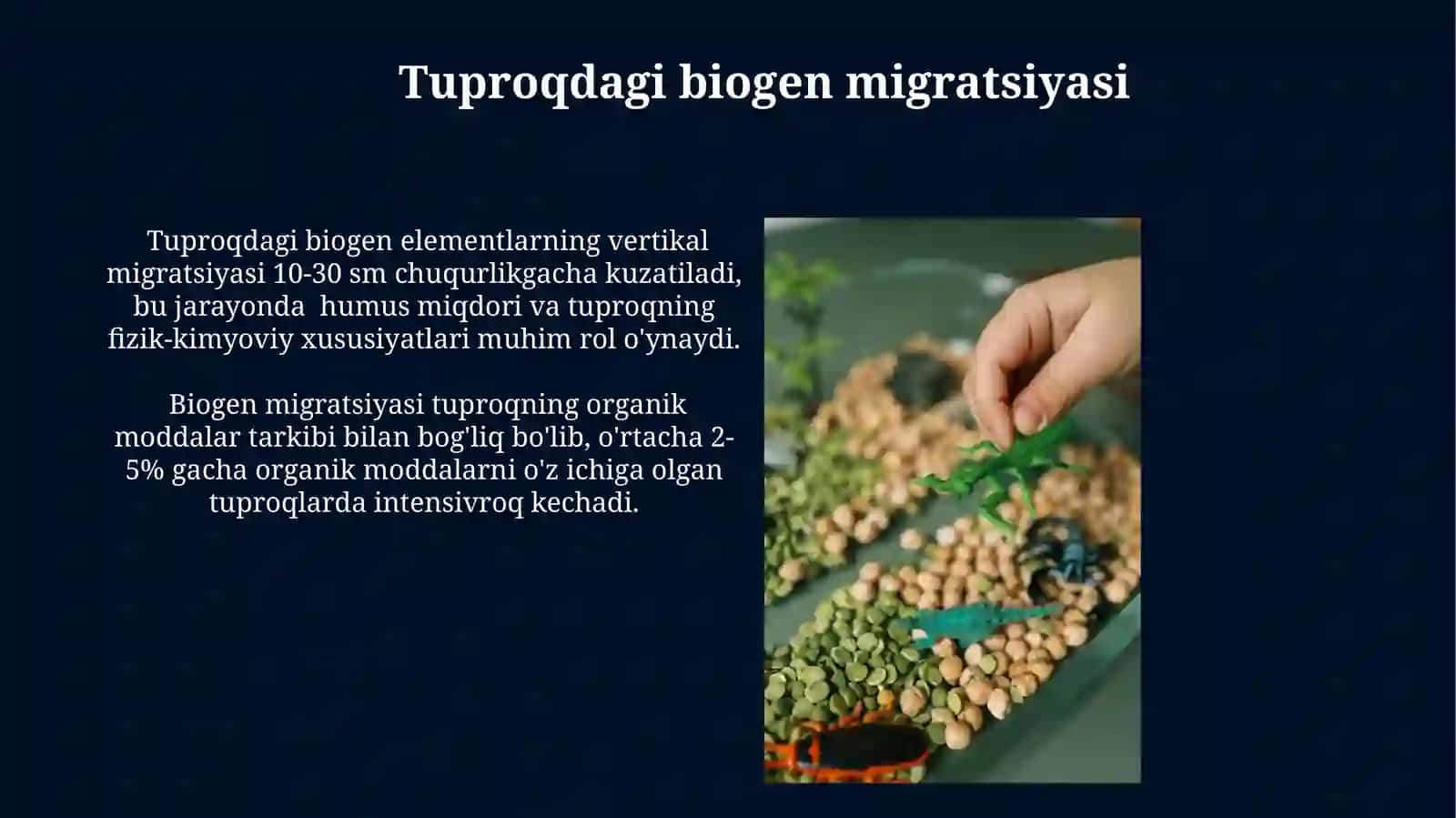 Tuproqdagi biogen migratsiyasi

Tuproqdagi biogen elementlarning vertikal migratsiyasi 10-30 sm chuqurlikgacha kuzatiladi, bu jarayonda humus miqdori va tuproqning fizik-kimyoviy xususiyatlari muhim rol o'ynaydi.

Biogen migratsiyasi tuproqning organik moddalar tarkibi bilan bog'liq bo'lib, o'rtacha 2-5% gacha organik moddalarni o'z ichiga olgan tuproqlarda intensivroq kechadi.